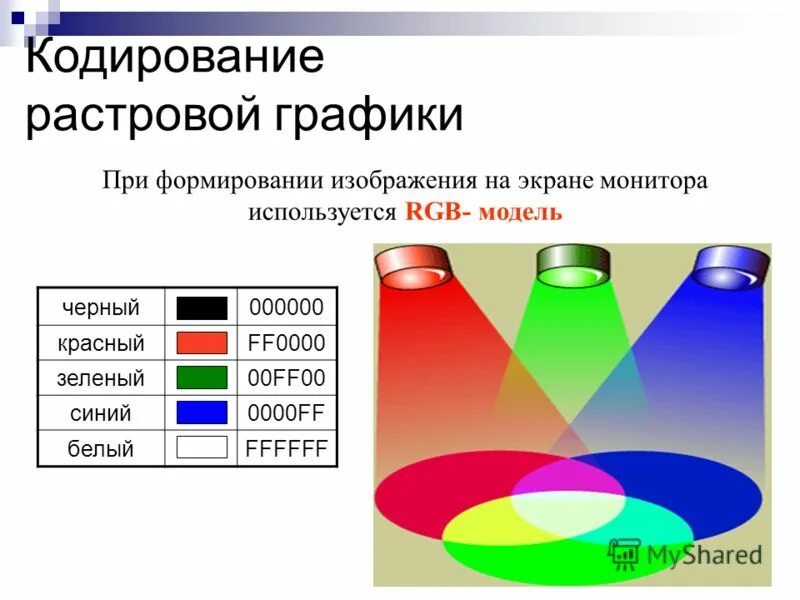 Кодирование растровой графики

При формировании изображения на экране монитора используется RGB- модель

| черный | | 000000 |
|---|---|---|
| красный | | FF0000 |
| зеленый | | 00FF00 |
| синий | | 0000FF |
| белый | | FFFFFF |

MyShared